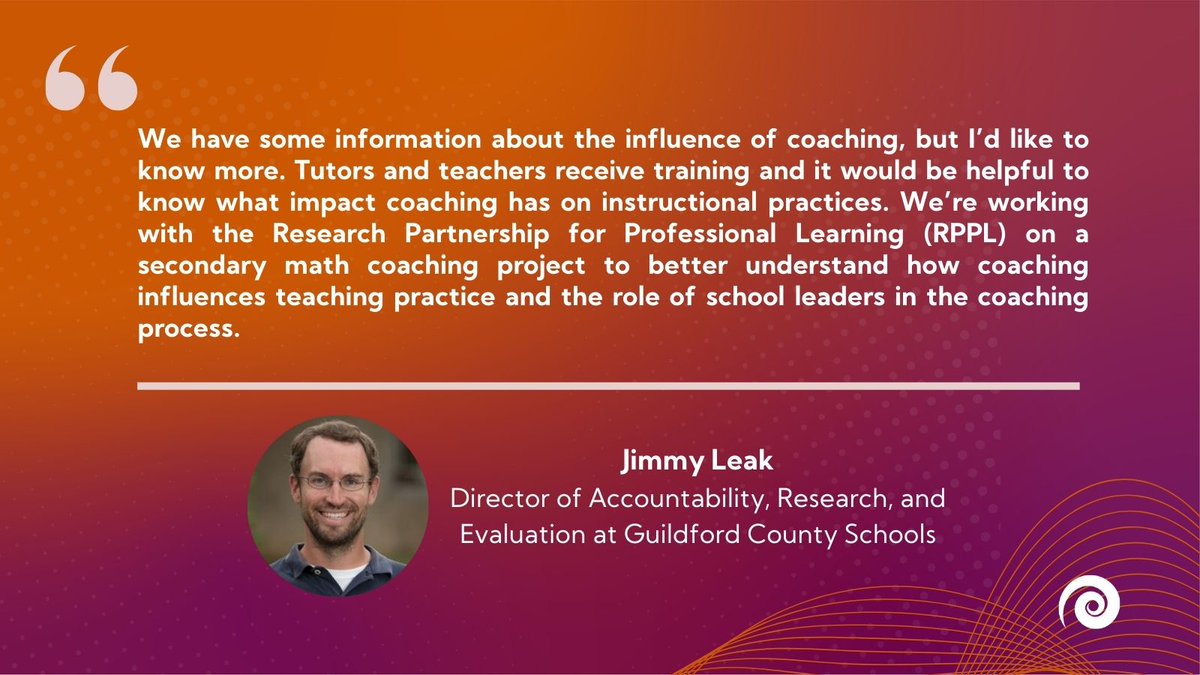 “

We have some information about the influence of coaching, but I’d like to know more. Tutors and teachers receive training and it would be helpful to know what impact coaching has on instructional practices. We’re working with the Research Partnership for Professional Learning (RPPL) on a secondary math coaching project to better understand how coaching influences teaching practice and the role of school leaders in the coaching process.

Jimmy Leak
Director of Accountability, Research, and Evaluation at Guildford County Schools